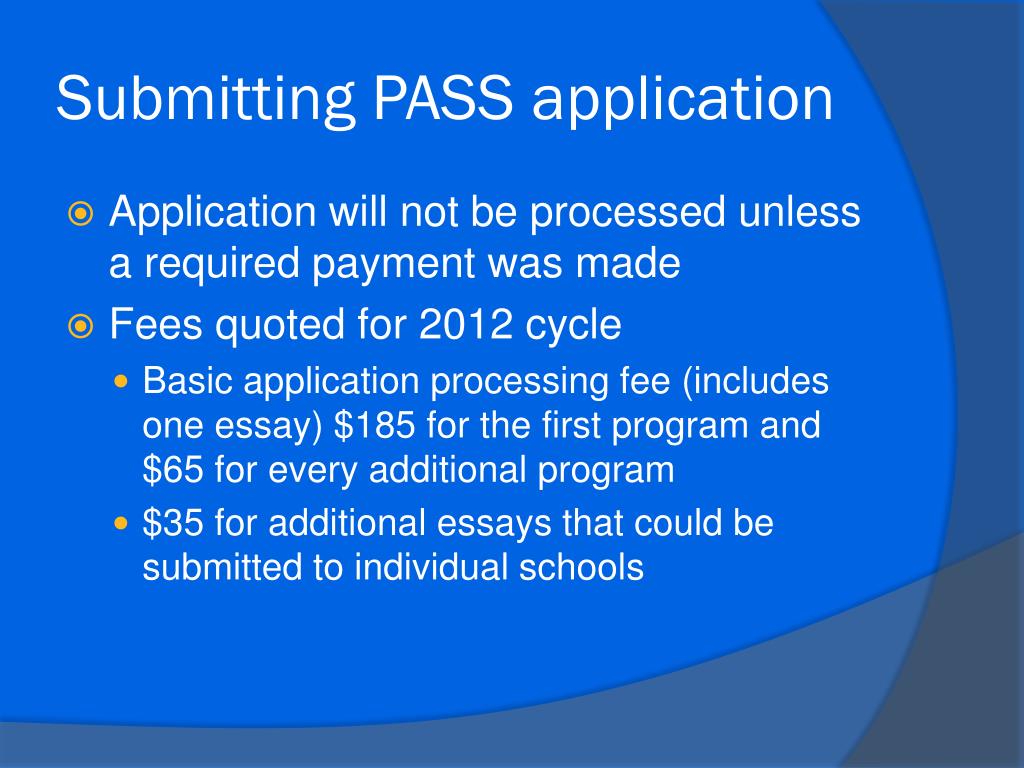 Submitting PASS application

Application will not be processed unless a required payment was made

Fees quoted for 2012 cycle

Basic application processing fee (includes one essay) \$185 for the first program and \$65 for every additional program

\$35 for additional essays that could be submitted to individual schools